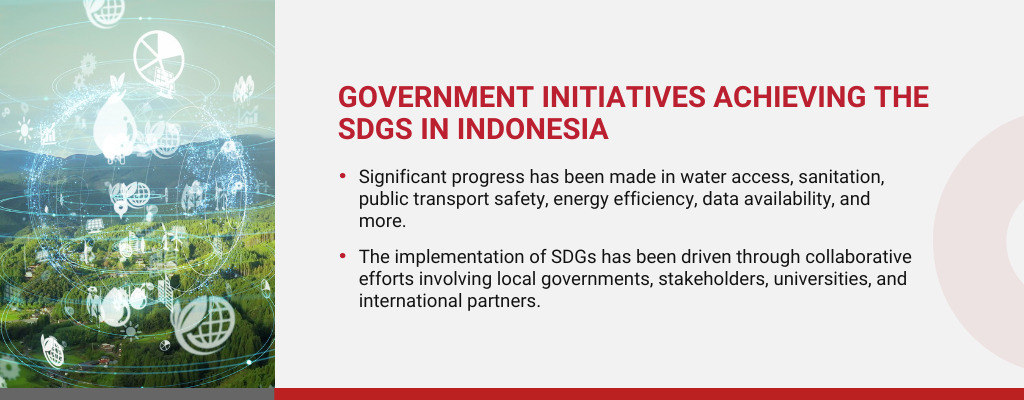 GOVERNMENT INITIATIVES ACHIEVING THE SDGS IN INDONESIA

• Significant progress has been made in water access, sanitation, public transport safety, energy efficiency, data availability, and more.

• The implementation of SDGs has been driven through collaborative efforts involving local governments, stakeholders, universities, and international partners.